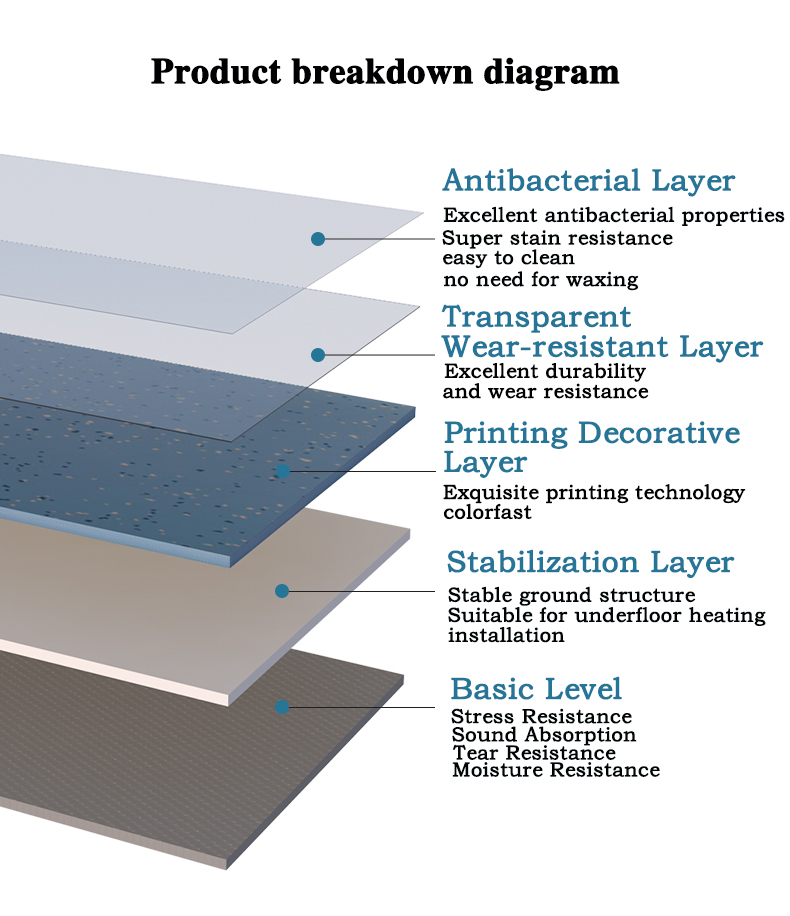 Product breakdown diagram

Antibacterial Layer
Excellent antibacterial properties
Super stain resistance
easy to clean
no need for waxing

Transparent Wear-resistant Layer
Excellent durability
and wear resistance

Printing Decorative Layer
Exquisite printing technology
colorfast

Stabilization Layer
Stable ground structure
Suitable for underfloor heating installation

Basic Level
Stress Resistance
Sound Absorption
Tear Resistance
Moisture Resistance